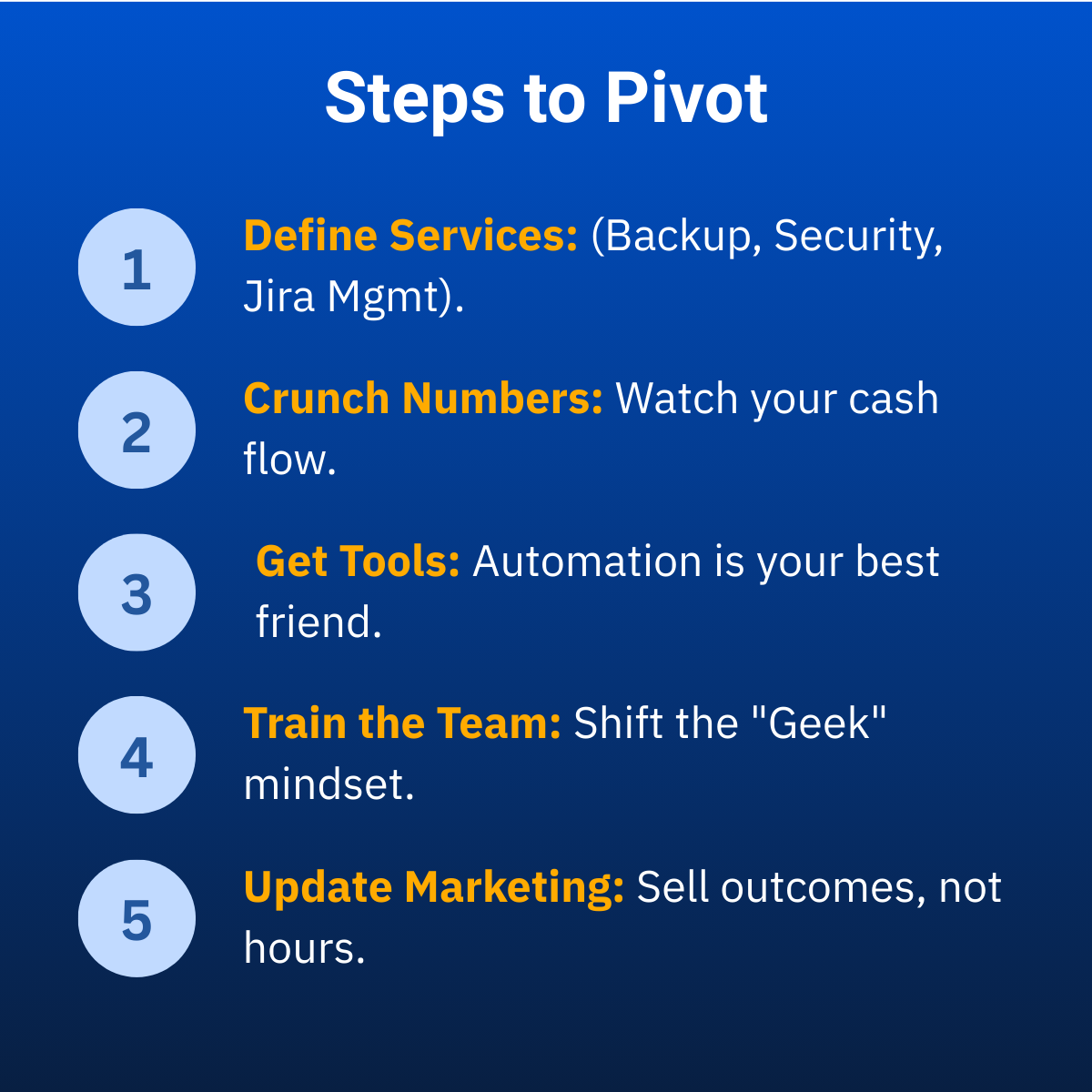 Steps to Pivot

1 Define Services: (Backup, Security, Jira Mgmt).

2 Crunch Numbers: Watch your cash flow.

3 Get Tools: Automation is your best friend.

4 Train the Team: Shift the "Geek" mindset.

5 Update Marketing: Sell outcomes, not hours.